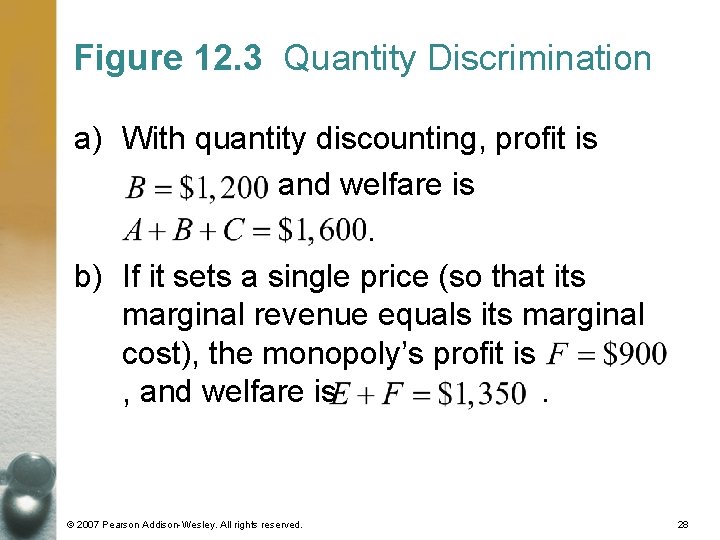 Figure 12.3 Quantity Discrimination

a) With quantity discounting, profit is $B = \$1,200$ and welfare is $A + B + C = \$1,600$.

b) If it sets a single price (so that its marginal revenue equals its marginal cost), the monopoly's profit is $F = \$900$ , and welfare is $E + F = \$1,350$ .

© 2007 Pearson Addison-Wesley. All rights reserved.

28